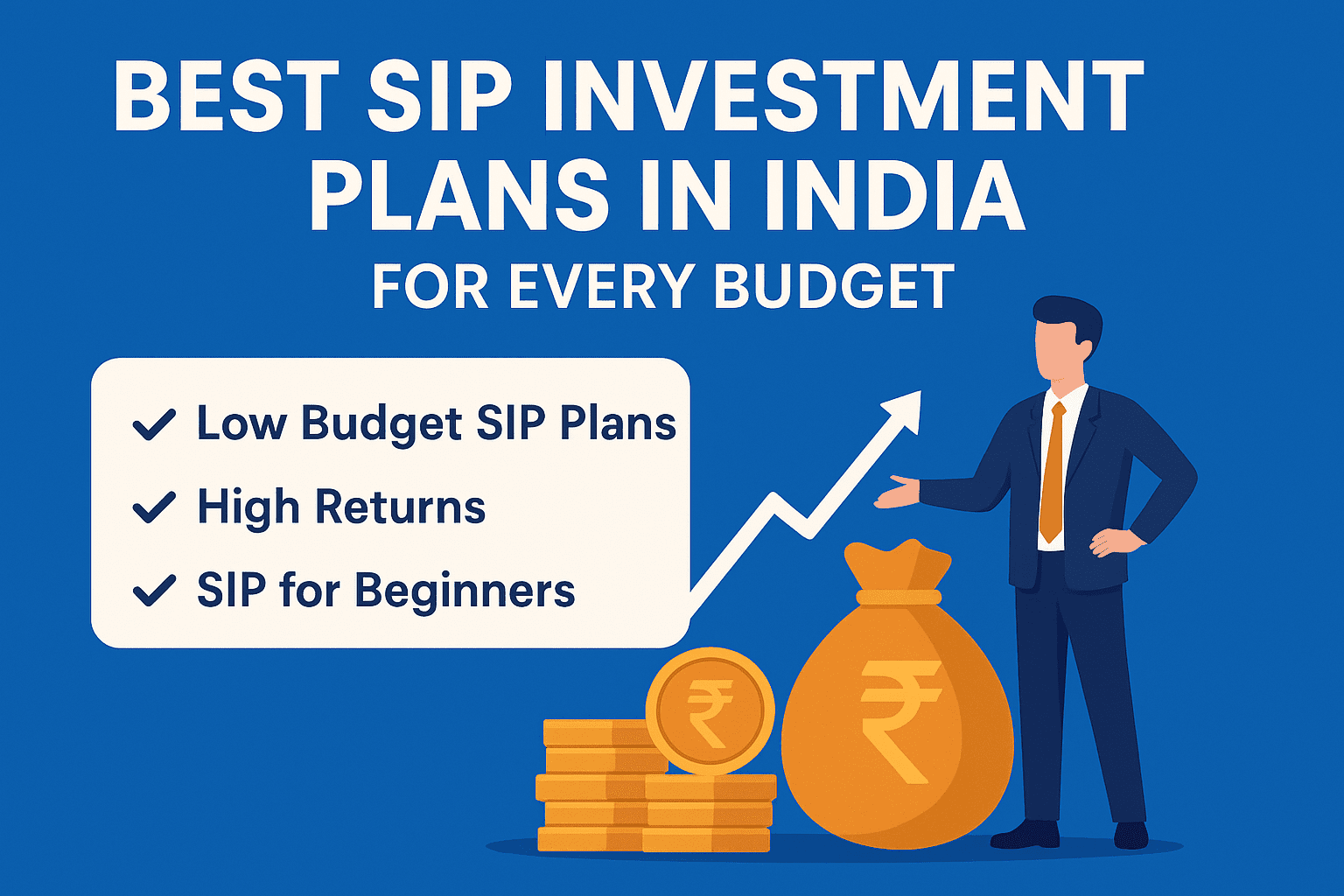 BEST SIP INVESTMENT PLANS IN INDIA
FOR EVERY BUDGET

✓ Low Budget SIP Plans
✓ High Returns
✓ SIP for Beginners

₹
₹